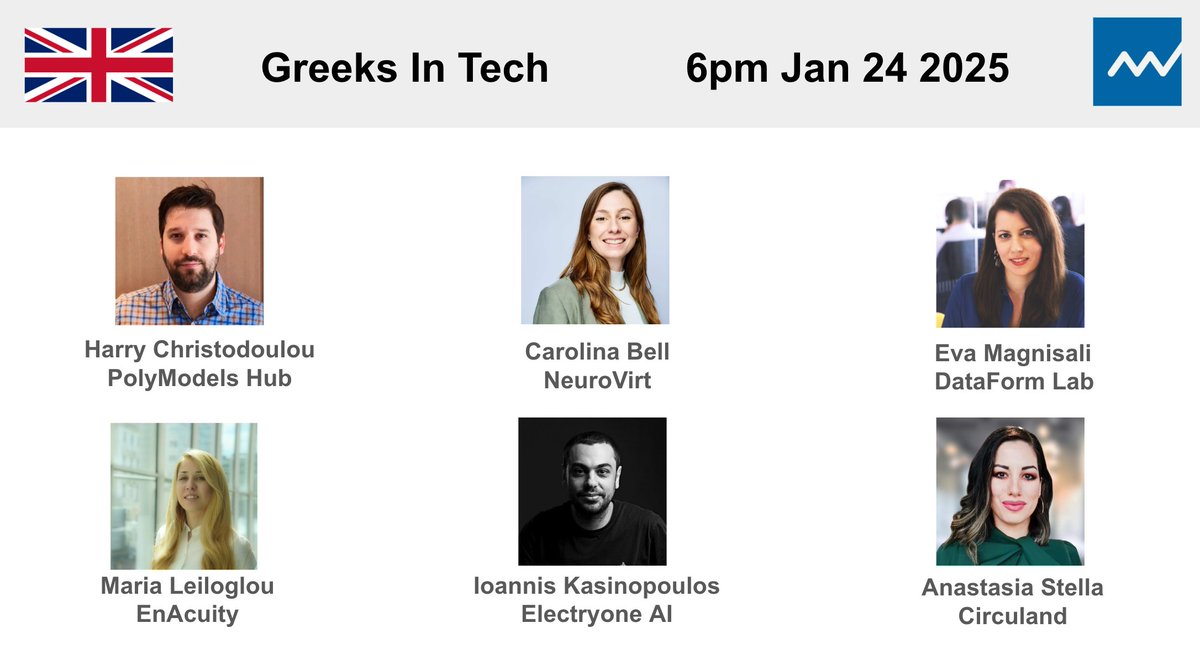 Greeks In Tech

6pm Jan 24 2025

Harry Christodoulou
PolyModels Hub

Carolina Bell
NeuroVirt

Eva Magnisali
DataForm Lab

Maria Leiloglou
EnAcuity

Ioannis Kasinopoulos
Electryone AI

Anastasia Stella
Circuland